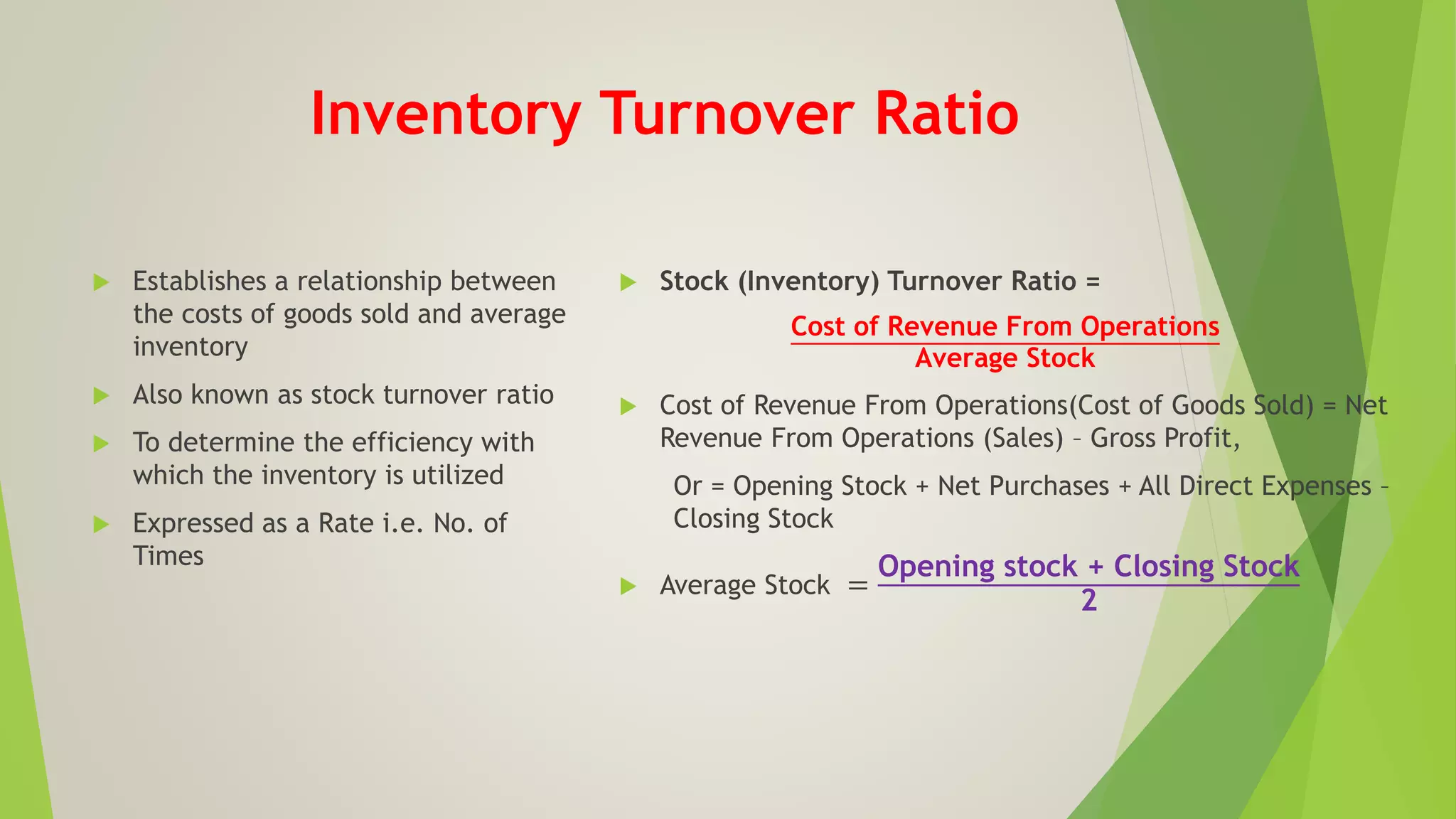 Inventory Turnover Ratio

Establishes a relationship between the costs of goods sold and average inventory

Also known as stock turnover ratio

To determine the efficiency with which the inventory is utilized

Expressed as a Rate i.e. No. of Times

Stock (Inventory) Turnover Ratio =

$\frac{\text{Cost of Revenue From Operations}}{\text{Average Stock}}$

Cost of Revenue From Operations(Cost of Goods Sold) = Net Revenue From Operations (Sales) – Gross Profit,

Or = Opening Stock + Net Purchases + All Direct Expenses – Closing Stock

Average Stock $= \frac{\text{Opening stock + Closing Stock}}{2}$